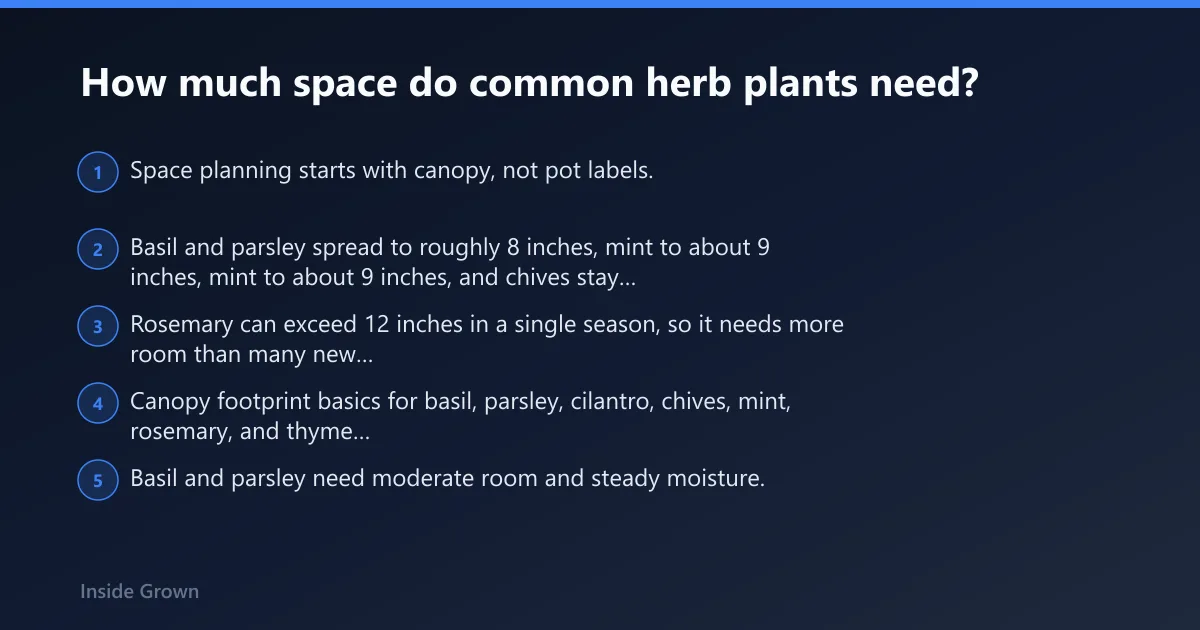 How much space do common herb plants need?

1 Space planning starts with canopy, not pot labels.

2 Basil and parsley spread to roughly 8 inches, mint to about 9 inches, mint to about 9 inches, and chives stay...

3 Rosemary can exceed 12 inches in a single season, so it needs more room than many new...

4 Canopy footprint basics for basil, parsley, cilantro, chives, mint, rosemary, and thyme...

5 Basil and parsley need moderate room and steady moisture.

Inside Grown